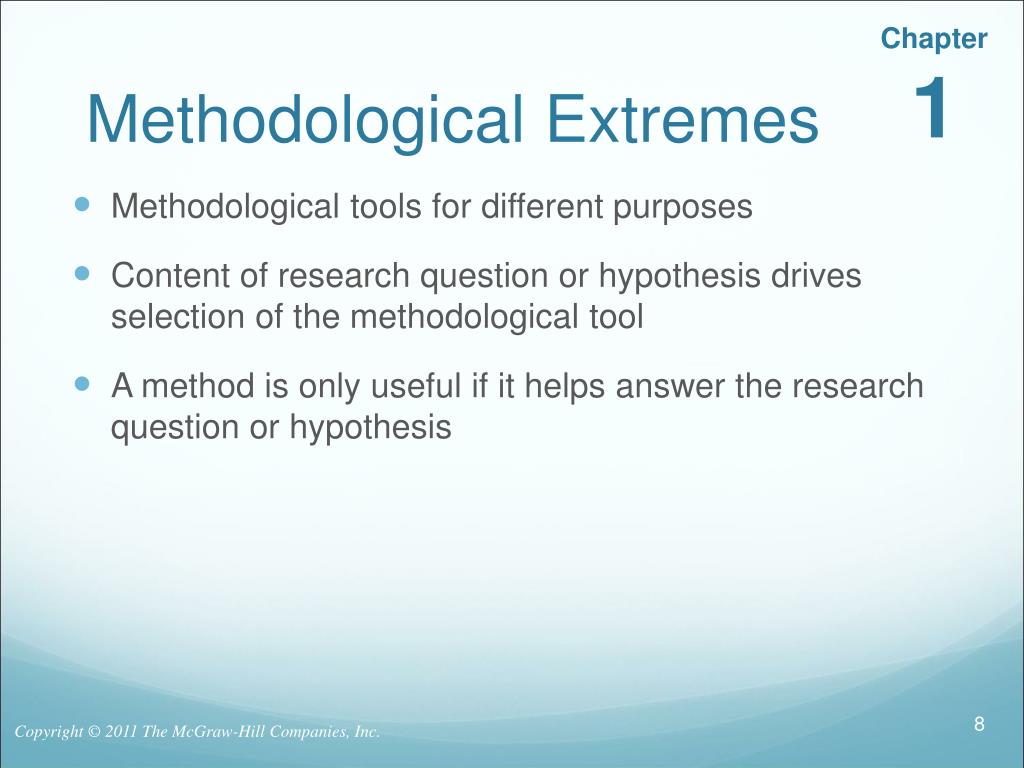 Chapter
1

Methodological Extremes

- Methodological tools for different purposes
- Content of research question or hypothesis drives selection of the methodological tool
- A method is only useful if it helps answer the research question or hypothesis

Copyright © 2011 The McGraw-Hill Companies, Inc.

8